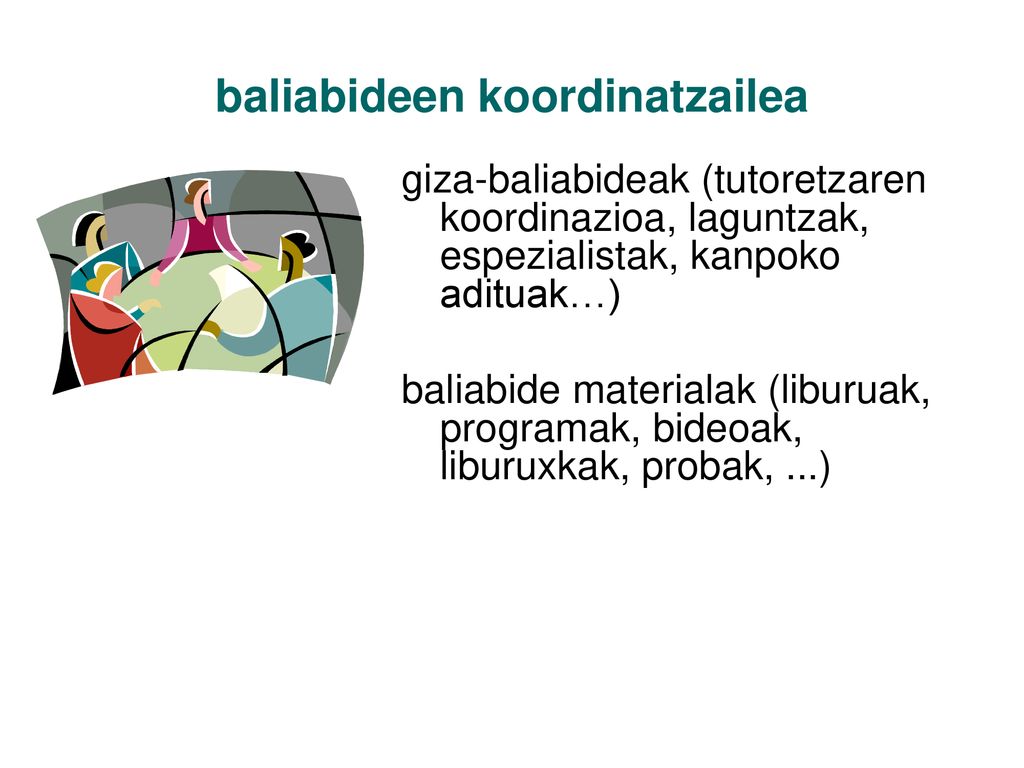 baliabideen koordinatzailea

giza-baliabideak (tutoretzaren koordinazioa, laguntzak, espezialistak, kanpoko adituak…)

baliabide materialak (liburuak, programak, bideoak, liburuxkak, probak, ...)